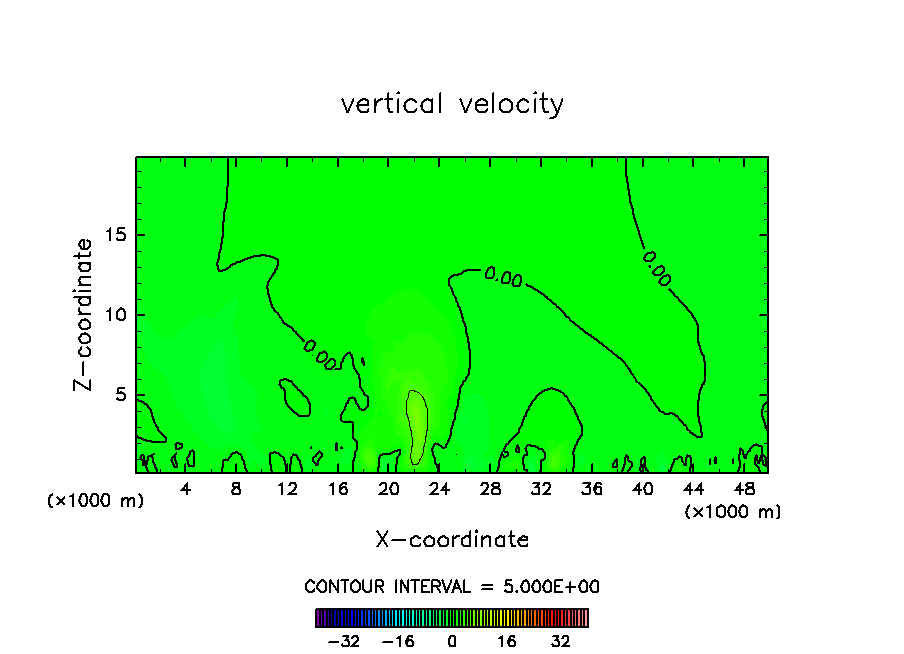 vertical velocity

Z-coordinate

15

10

5

0.00

0.00

0.00

(×1000 m)

4 8 12 16 20 24 28 32 36 40 44 48

(×1000 m)

X-coordinate

CONTOUR INTERVAL = 5.000E+00

−32 −16 0 16 32